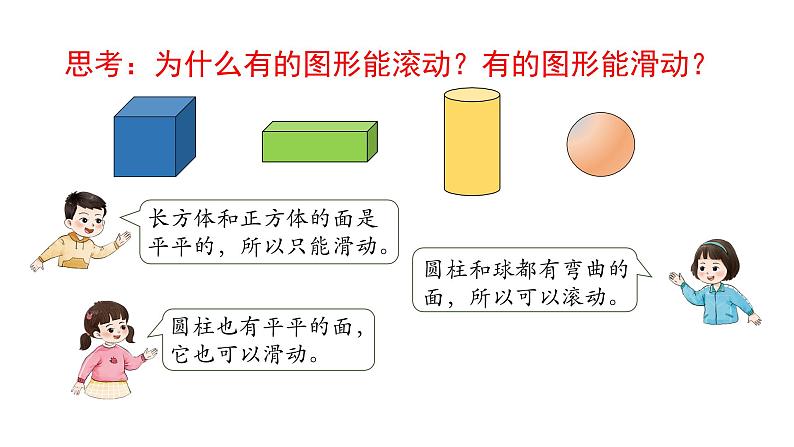 思考：为什么有的图形能滚动？有的图形能滑动？

长方体和正方体的面是平平的，所以只能滑动。

圆柱和球都有弯曲的面，所以可以滚动。

圆柱也有平平的面，它也可以滑动。